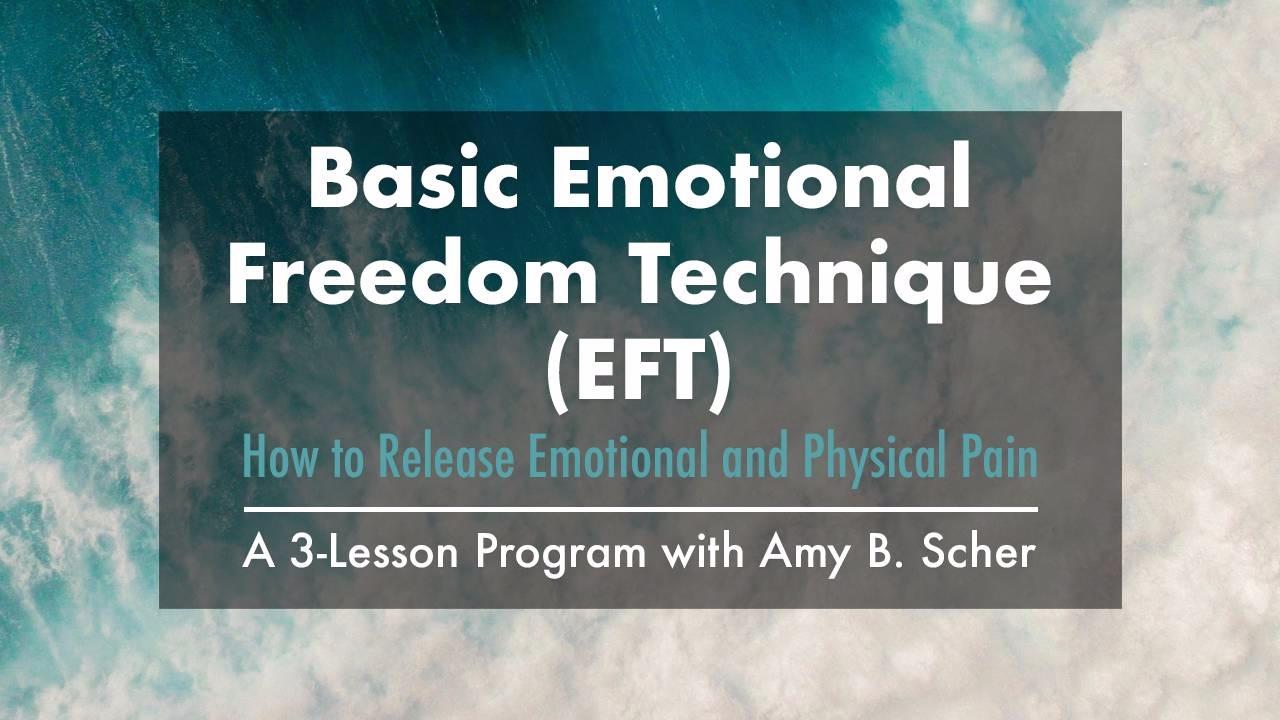 Basic Emotional Freedom Technique (EFT)

How to Release Emotional and Physical Pain

A 3-Lesson Program with Amy B. Scher